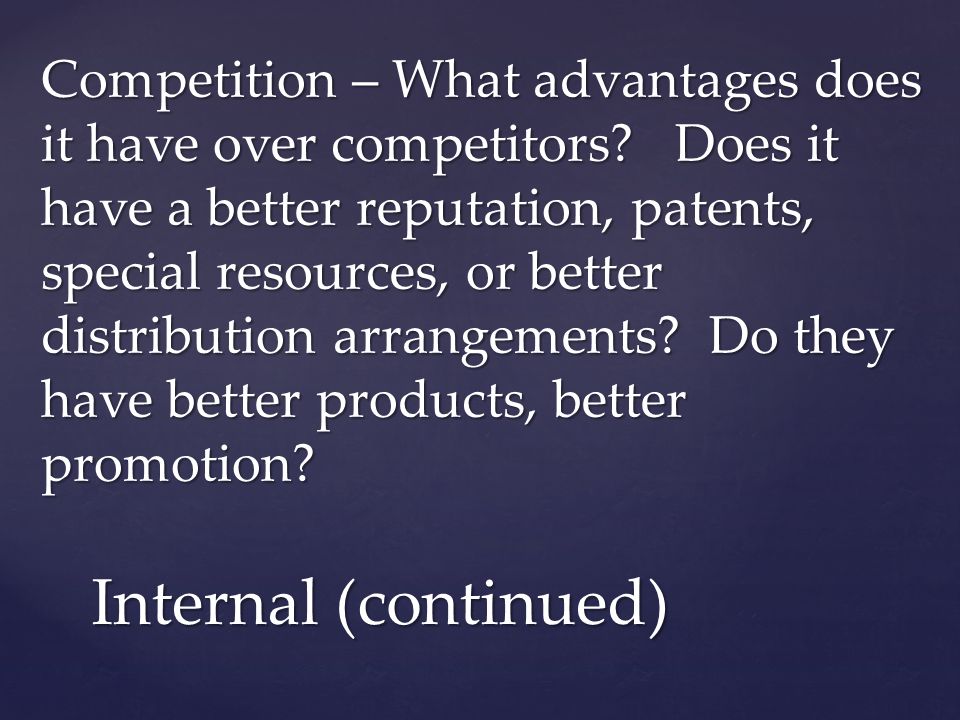 Competition – What advantages does it have over competitors? Does it have a better reputation, patents, special resources, or better distribution arrangements? Do they have better products, better promotion?

Internal (continued)